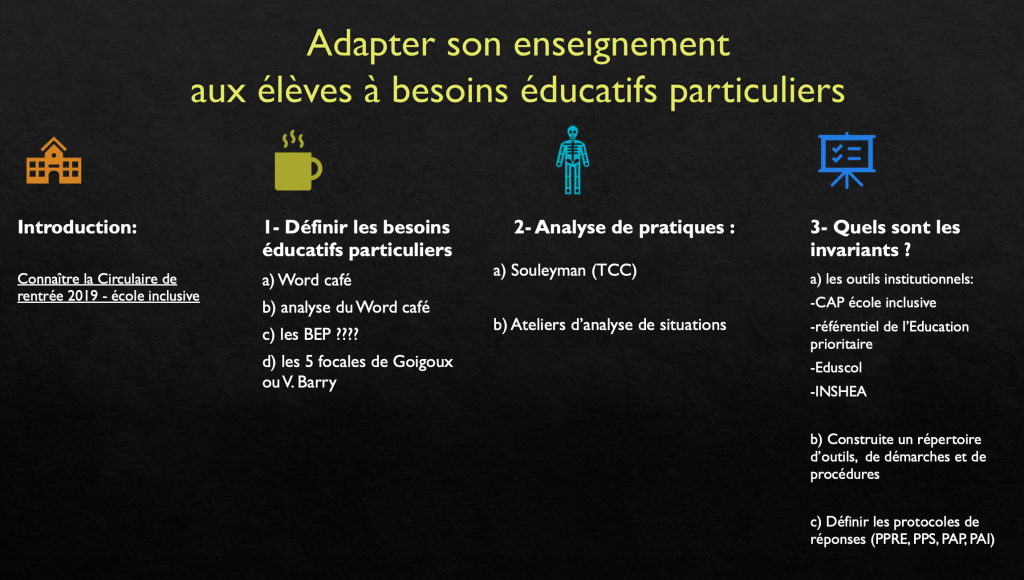 Adapter son enseignement
aux élèves à besoins éducatifs particuliers

Introduction:

Connaître la Circulaire de rentrée 2019 - école inclusive

1- Définir les besoins éducatifs particuliers

a) Word café

b) analyse du Word café

c) les BEP ????

d) les 5 focales de Goigoux ou V. Barry

2- Analyse de pratiques :

a) Souleyman (TCC)

b) Ateliers d'analyse de situations

3- Quels sont les invariants ?

a) les outils institutionnels:

-CAP école inclusive

-référentiel de l'Education prioritaire

-Eduscol

-INSHEA

b) Construite un répertoire d'outils, de démarches et de procédures

c) Définir les protocoles de réponses (PPRE, PPS, PAP, PAI)